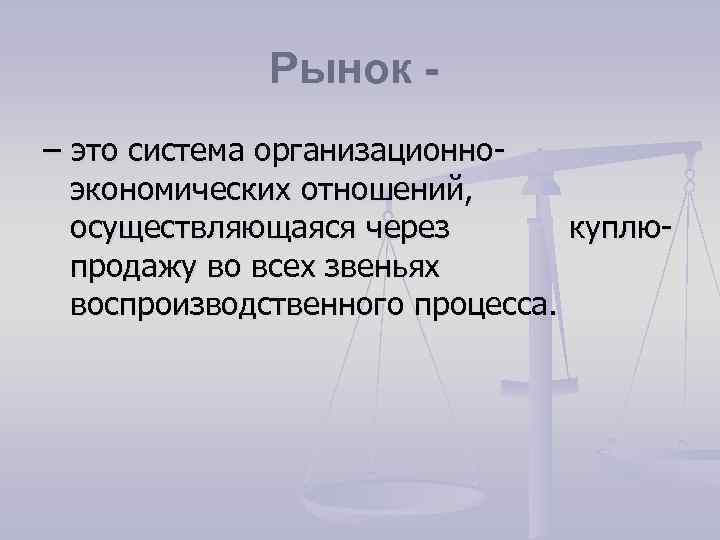 Рынок -

– это система организационно-экономических отношений, осуществляющаяся через куплю-продажу во всех звеньях воспроизводственного процесса.